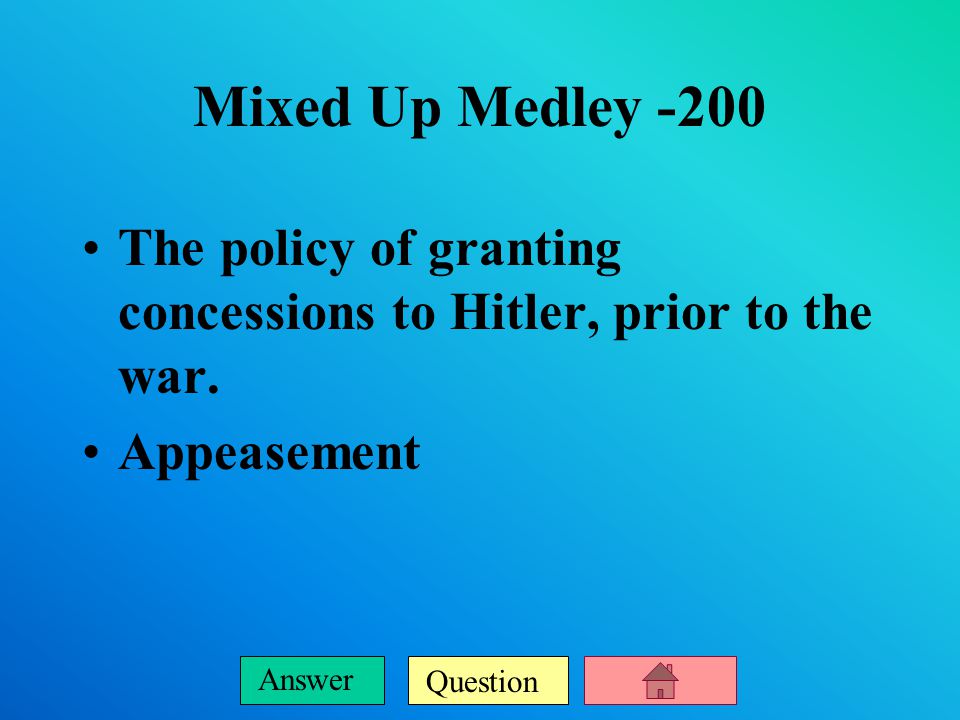 Mixed Up Medley -200

• The policy of granting concessions to Hitler, prior to the war.

• Appeasement

Answer

Question